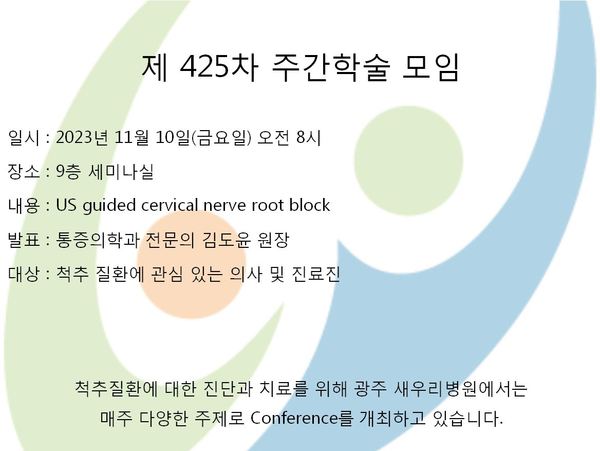 제 425차 주간학술 모임

일시 : 2023년 11월 10일(금요일) 오전 8시

장소 : 9층 세미나실

내용 : US guided cervical nerve root block

발표 : 통증의학과 전문의 김도윤 원장

대상 : 척추 질환에 관심 있는 의사 및 진료진

척추질환에 대한 진단과 치료를 위해 광주 새우리병원에서는 매주 다양한 주제로 Conference를 개최하고 있습니다.